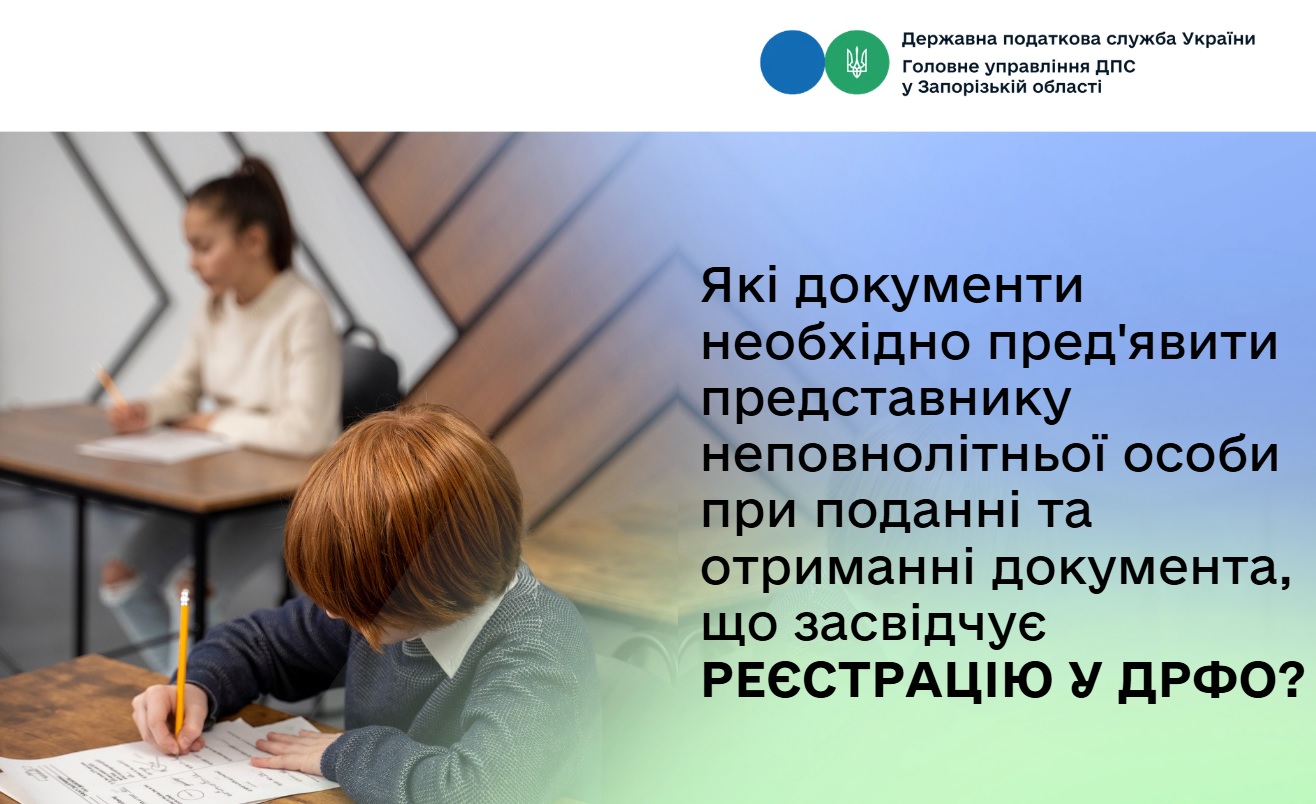 Державна податкова служба України
Головне управління ДПС
у Запорізькій області

Які документи необхідно пред'явити представнику неповнолітньої особи при поданні та отриманні документа, що засвідчує РЕЄСТРАЦІЮ У ДРФО?